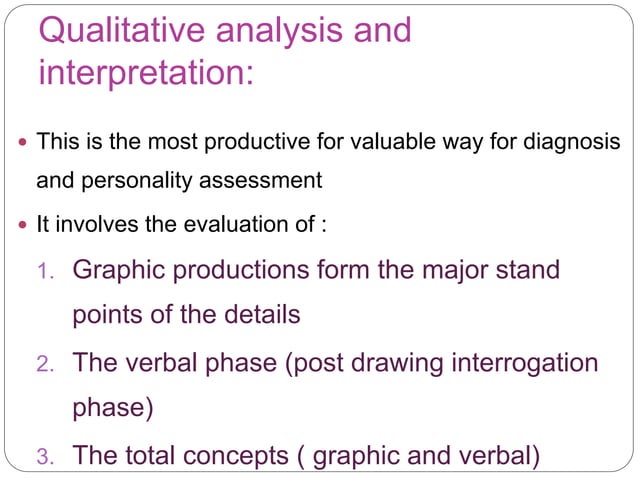 Qualitative analysis and interpretation:

• This is the most productive for valuable way for diagnosis and personality assessment

• It involves the evaluation of :

1. Graphic productions form the major stand points of the details

2. The verbal phase (post drawing interrogation phase)

3. The total concepts ( graphic and verbal)